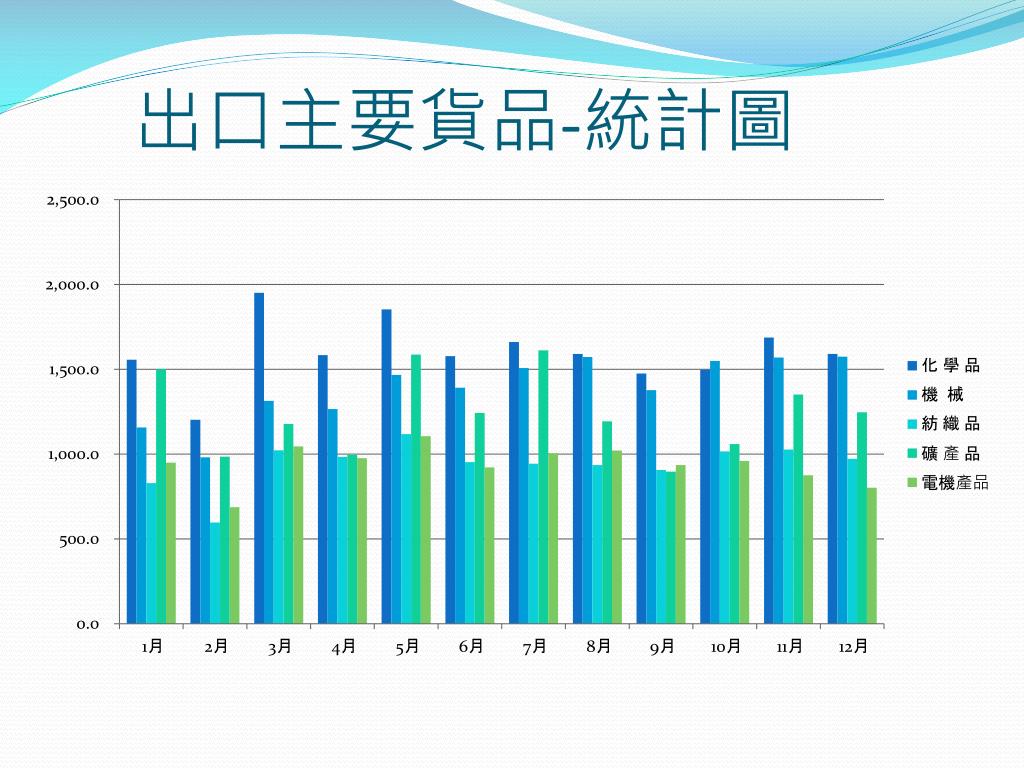 出口主要貨品-統計圖

2,500.0
2,000.0
1,500.0
1,000.0
500.0
0.0

1月 2月 3月 4月 5月 6月 7月 8月 9月 10月 11月 12月

化 學 品
機 械
紡 織 品
礦 產 品
電機產品